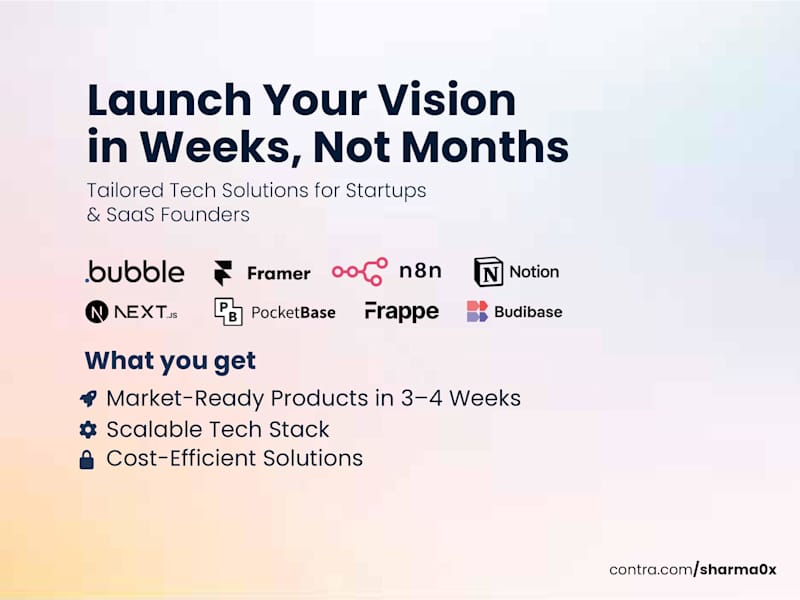 Launch Your Vision in Weeks, Not Months

Tailored Tech Solutions for Startups & SaaS Founders

.bubble Framer n8n Notion
NEXT.JS PocketBase Frappe Budibase

What you get

Market-Ready Products in 3–4 Weeks
Scalable Tech Stack
Cost-Efficient Solutions

contra.com/sharma0x